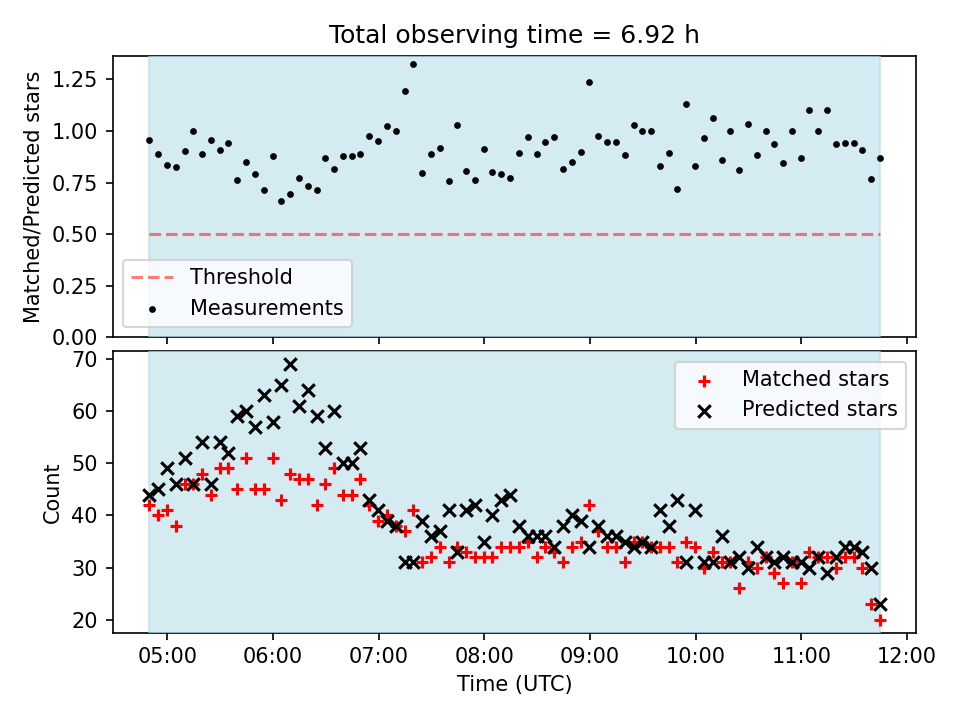 Total observing time = 6.92 h

Matched/Predicted stars

1.25
1.00
0.75
0.50
0.25
0.00

Threshold
Measurements

Count

70
60
50
40
30
20

Matched stars
Predicted stars

05:00 06:00 07:00 08:00 09:00 10:00 11:00 12:00

Time (UTC)